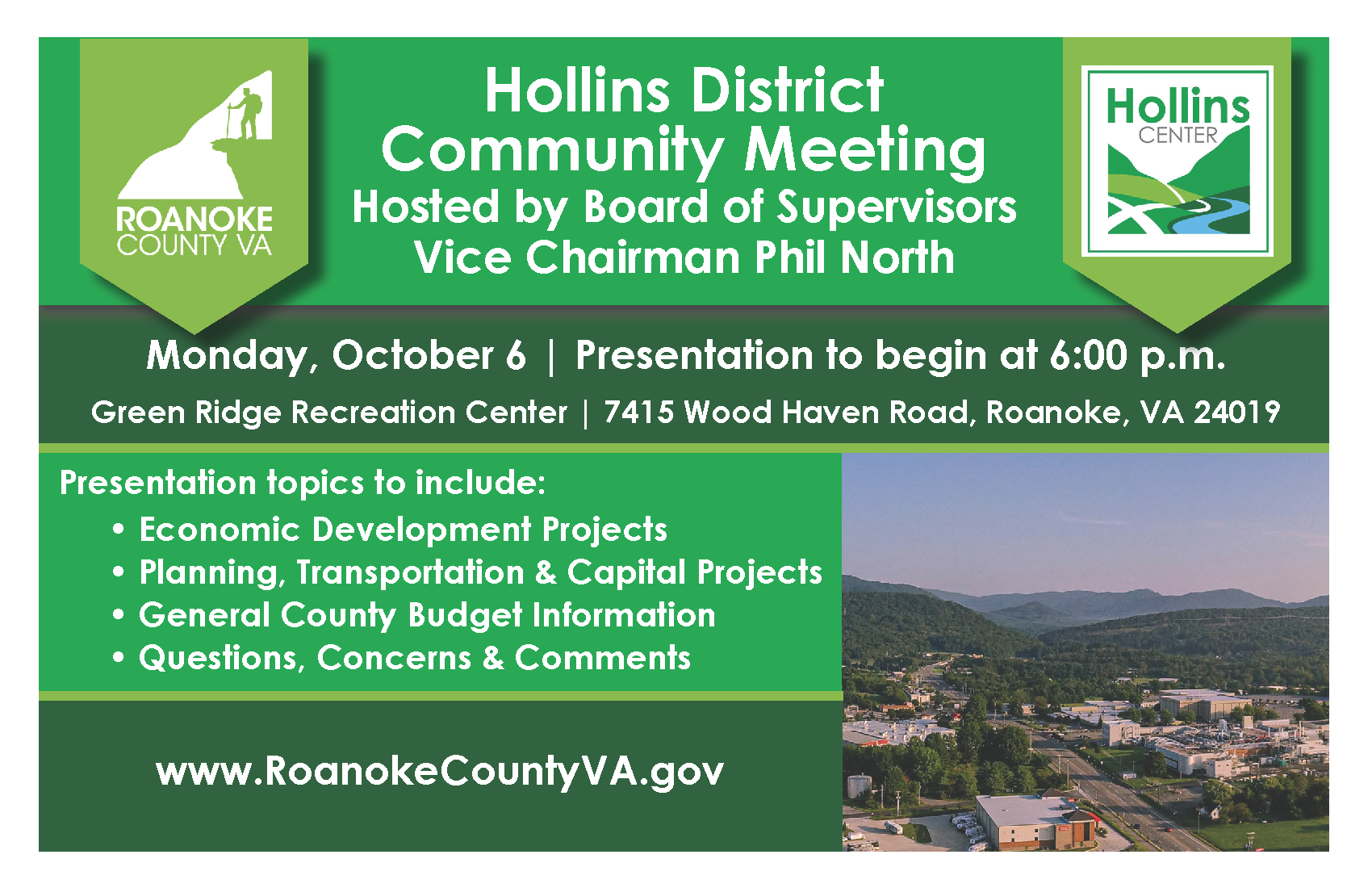 ROANOKE COUNTY VA

Hollins District Community Meeting
Hosted by Board of Supervisors Vice Chairman Phil North

Hollins CENTER

Monday, October 6 | Presentation to begin at 6:00 p.m.

Green Ridge Recreation Center | 7415 Wood Haven Road, Roanoke, VA 24019

Presentation topics to include:
• Economic Development Projects
• Planning, Transportation & Capital Projects
• General County Budget Information
• Questions, Concerns & Comments

www.RoanokeCountyVA.gov